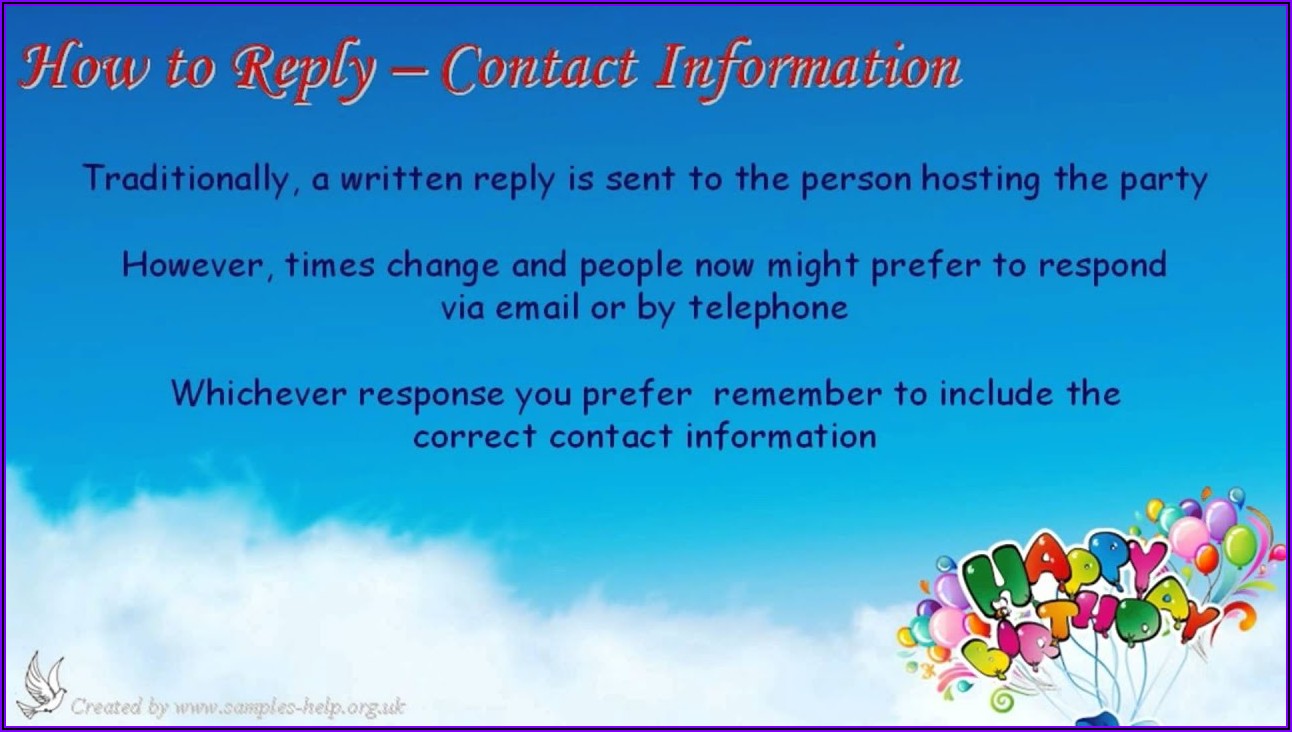 How to Reply – Contact Information

Traditionally, a written reply is sent to the person hosting the party

However, times change and people now might prefer to respond via email or by telephone

Whichever response you prefer remember to include the correct contact information

HAPPY BIRTHDAY

Created by www.samples-help.org.uk